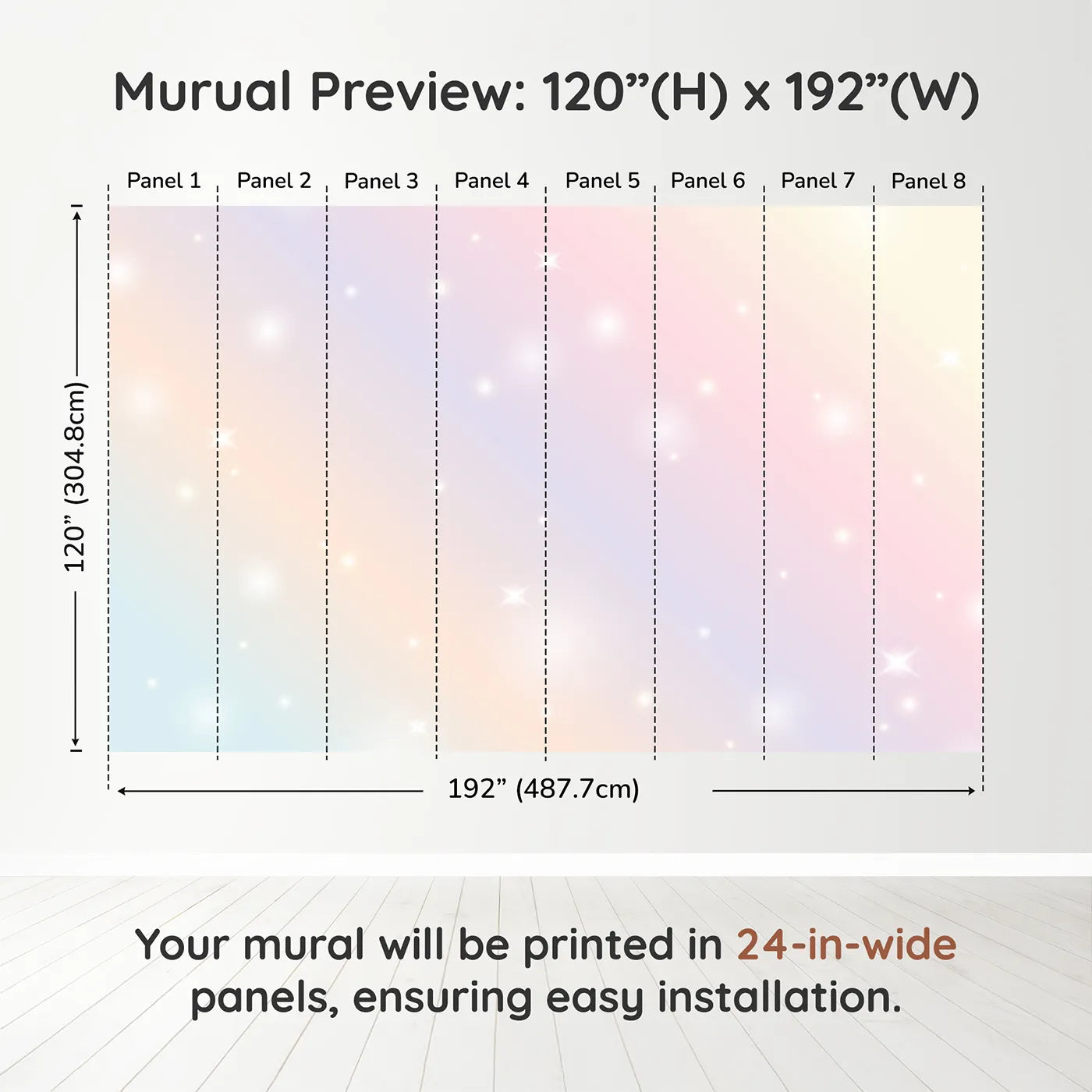 Murual Preview: 120”(H) x 192”(W)

Panel 1 Panel 2 Panel 3 Panel 4 Panel 5 Panel 6 Panel 7 Panel 8

120” (304.8cm)

192” (487.7cm)

Your mural will be printed in 24-in-wide panels, ensuring easy installation.